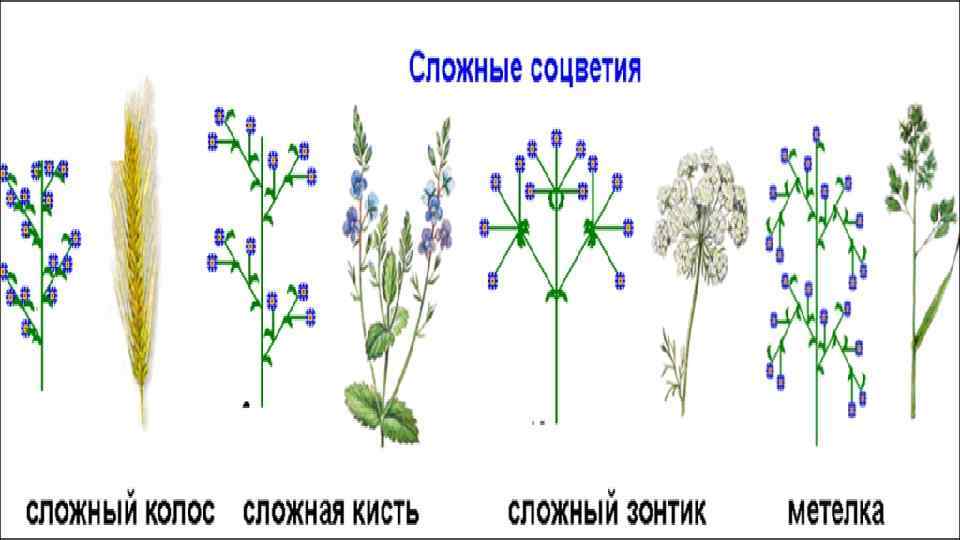 Сложные соцветия

сложный колос

сложная кисть

сложный зонтик

метелка